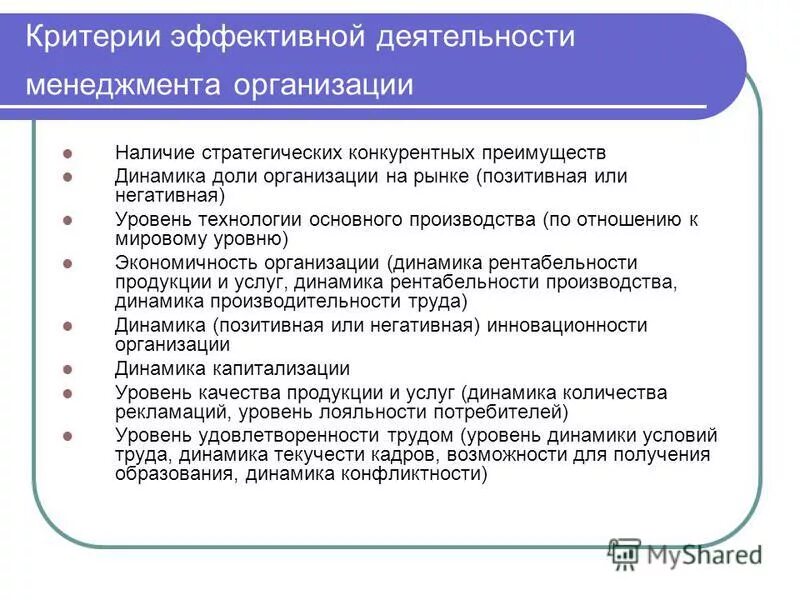 Критерии эффективной деятельности менеджмента организации

- Наличие стратегических конкурентных преимуществ
- Динамика доли организации на рынке (позитивная или негативная)
- Уровень технологии основного производства (по отношению к мировому уровню)
- Экономичность организации (динамика рентабельности продукции и услуг, динамика рентабельности производства, динамика производительности труда)
- Динамика (позитивная или негативная) инновационности организации
- Динамика капитализации
- Уровень качества продукции и услуг (динамика количества рекламаций, уровень лояльности потребителей)
- Уровень удовлетворенности трудом (уровень динамики условий труда, динамика текучести кадров, возможности для получения образования, динамика конфликтности)

MyShared